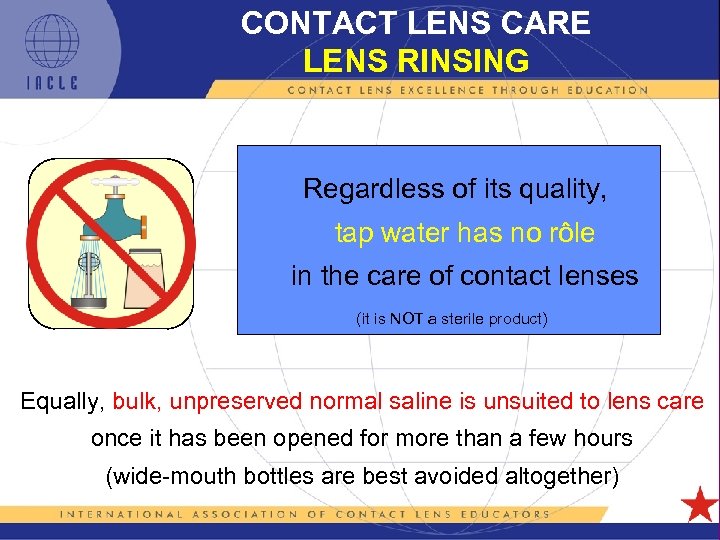 IACLE

CONTACT LENS CARE
LENS RINSING

CONTACT LENS EXCELLENCE THROUGH EDUCATION

Regardless of its quality,
tap water has no rôle
in the care of contact lenses
(it is NOT a sterile product)

Equally, bulk, unpreserved normal saline is unsuited to lens care once it has been opened for more than a few hours (wide-mouth bottles are best avoided altogether)

INTERNATIONAL ASSOCIATION OF CONTACT LENS EDUCATORS